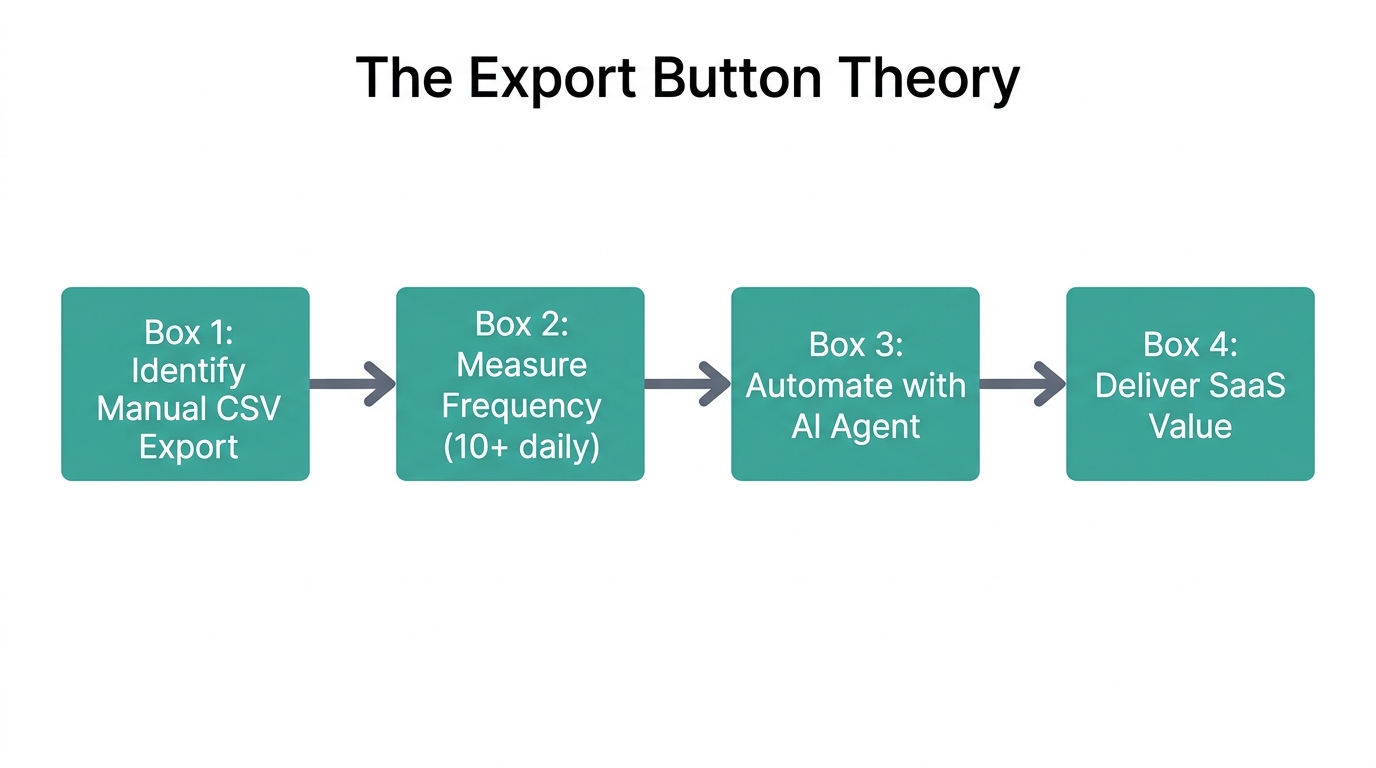 The Export Button Theory

Box 1: Identify Manual CSV Export

Box 2: Measure Frequency (10+ daily)

Box 3: Automate with AI Agent

Box 4: Deliver SaaS Value